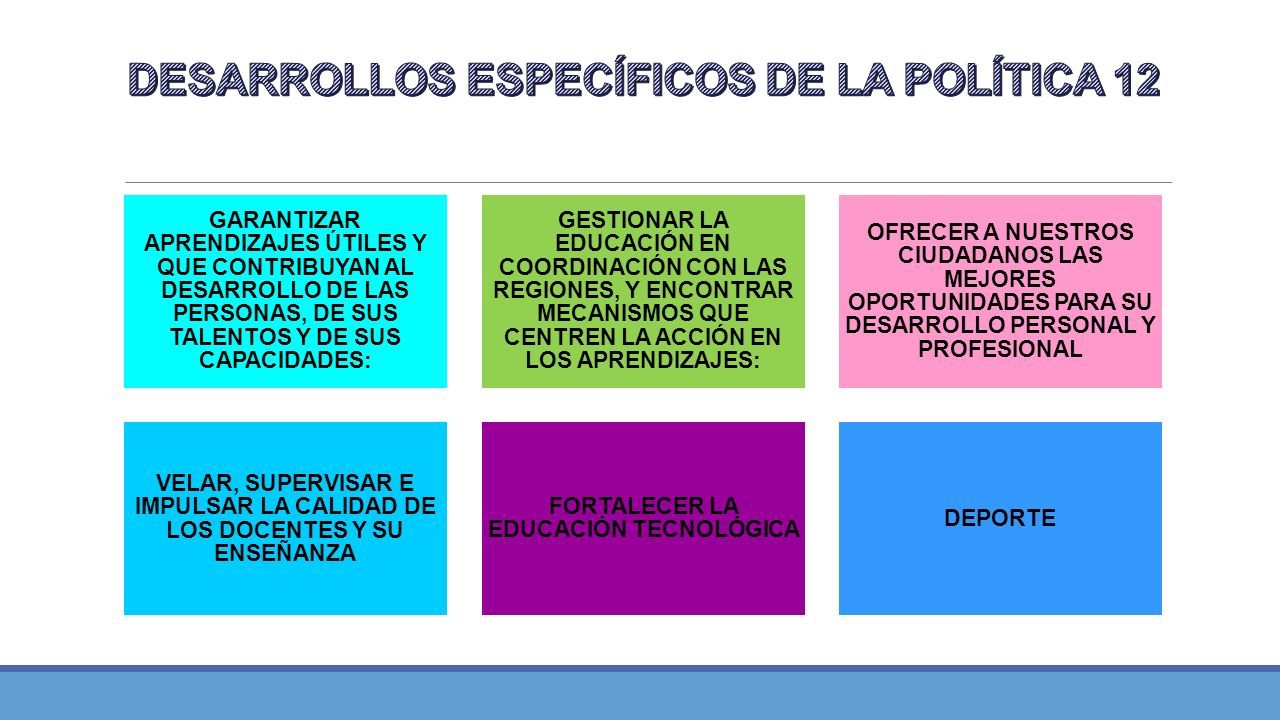 DESARROLLOS ESPECÍFICOS DE LA POLÍTICA 12

GARANTIZAR APRENDIZAJES ÚTILES Y QUE CONTRIBUYAN AL DESARROLLO DE LAS PERSONAS, DE SUS TALENTOS Y DE SUS CAPACIDADES:

GESTIONAR LA EDUCACIÓN EN COORDINACIÓN CON LAS REGIONES, Y ENCONTRAR MECANISMOS QUE CENTREN LA ACCIÓN EN LOS APRENDIZAJES:

OFRECER A NUESTROS CIUDADANOS LAS MEJORES OPORTUNIDADES PARA SU DESARROLLO PERSONAL Y PROFESIONAL

VELAR, SUPERVISAR E IMPULSAR LA CALIDAD DE LOS DOCENTES Y SU ENSEÑANZA

FORTALECER LA EDUCACIÓN TECNOLÓGICA

DEPORTE